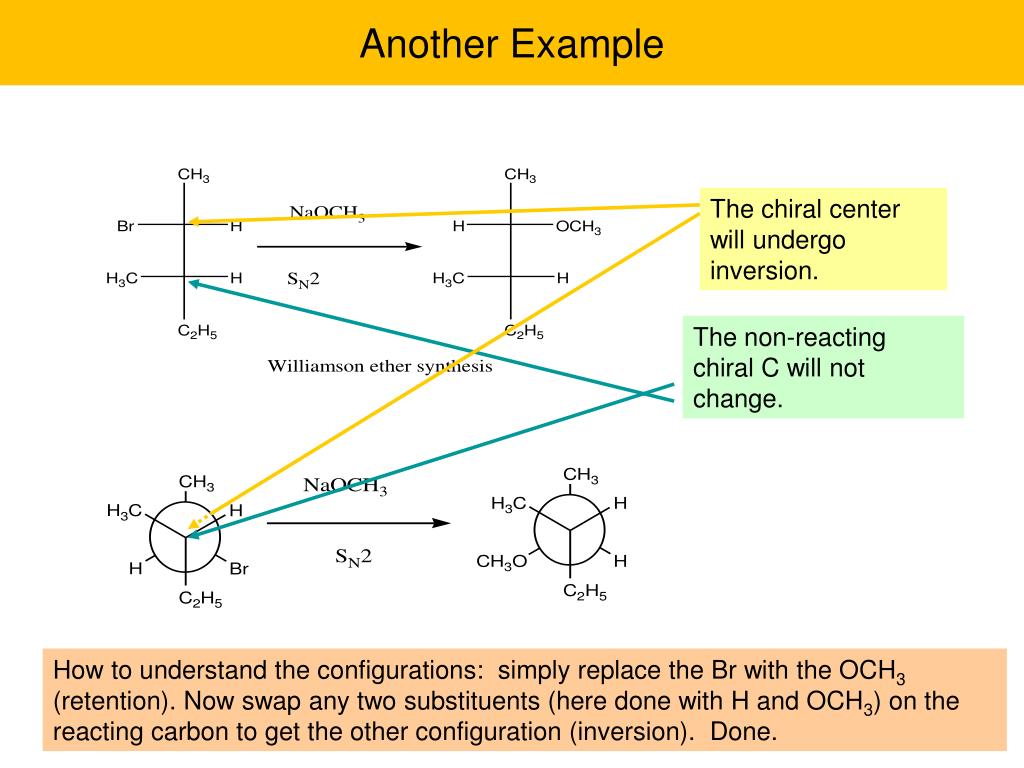 Another Example

$CH_3$

Br H

$H_3C$ H

$C_2H_5$

$NaOCH_3$

$S_N2$

$CH_3$

H $OCH_3$

$H_3C$ H

$C_2H_5$

Williamson ether synthesis

The chiral center will undergo inversion.

The non-reacting chiral C will not change.

$CH_3$

$H_3C$ H

H Br

$C_2H_5$

$NaOCH_3$

$S_N2$

$CH_3$

$H_3C$ H

$CH_3O$ H

$C_2H_5$

How to understand the configurations: simply replace the Br with the $OCH_3$ (retention). Now swap any two substituents (here done with H and $OCH_3$) on the reacting carbon to get the other configuration (inversion). Done.